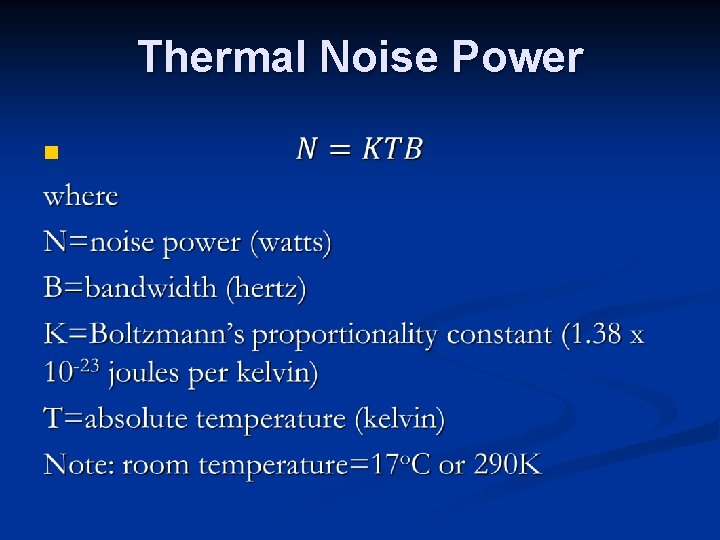 Thermal Noise Power

$N = KTB$

where

N=noise power (watts)

B=bandwidth (hertz)

K=Boltzmann's proportionality constant (1.38 x $10^{-23}$ joules per kelvin)

T=absolute temperature (kelvin)

Note: room temperature=17$^{o}$C or 290K